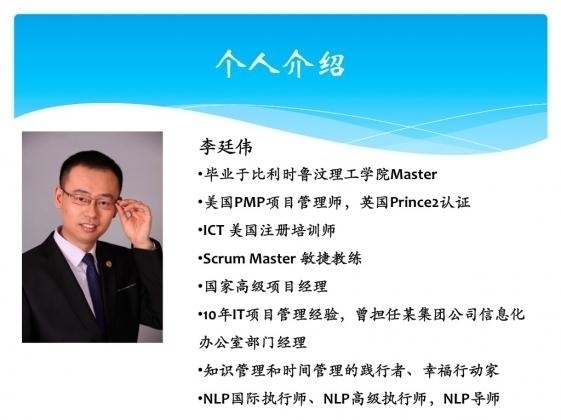 个人介绍

李廷伟

•毕业于比利时鲁汶理工学院Master

•美国PMP项目管理师，英国Prince2认证

•ICT 美国注册培训师

•Scrum Master 敏捷教练

•国家高级项目经理

•10年IT项目管理经验，曾担任某集团公司信息化办公室部门经理

•知识管理和时间管理的践行者、幸福行动家

•NLP国际执行师、NLP高级执行师，NLP导师